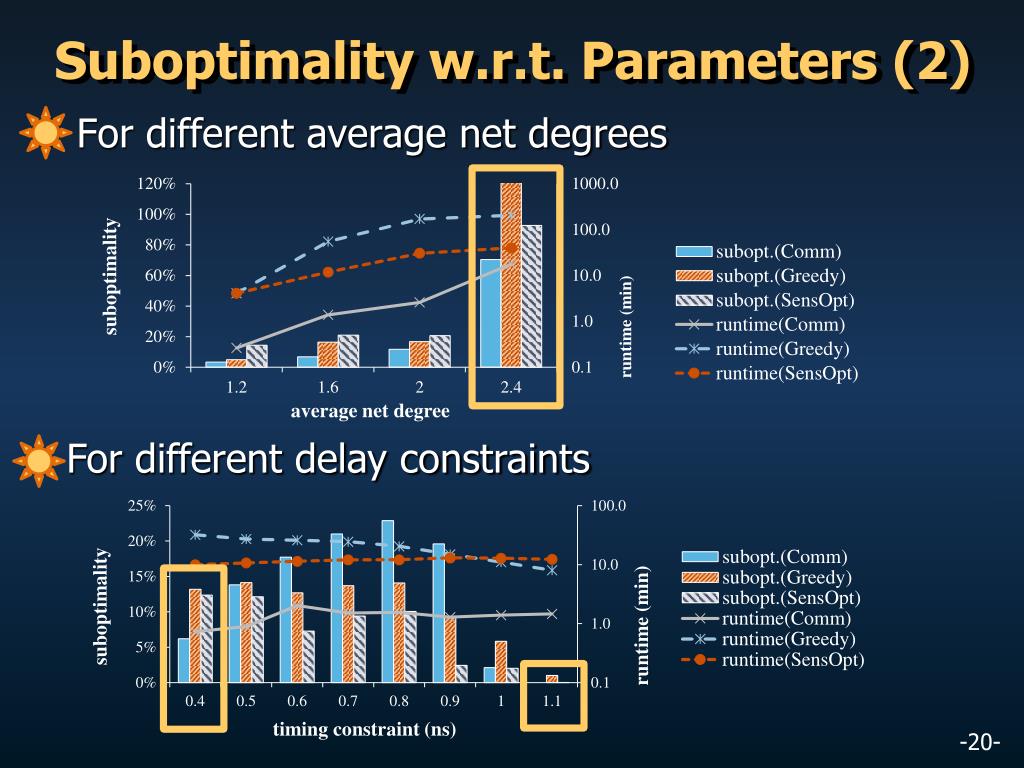 Suboptimality w.r.t. Parameters (2)

For different average net degrees

120%
100%
80%
60%
40%
20%
0%

suboptimality

1.2
1.6
2
2.4

average net degree

1000.0
100.0
10.0
1.0
0.1

runtime (min)

subopt.(Comm)
subopt.(Greedy)
subopt.(SensOpt)
runtime(Comm)
runtime(Greedy)
runtime(SensOpt)

For different delay constraints

25%
20%
15%
10%
5%
0%

suboptimality

0.4
0.5
0.6
0.7
0.8
0.9
1
1.1

timing constraint (ns)

100.0
10.0
1.0
0.1

runtime (min)

subopt.(Comm)
subopt.(Greedy)
subopt.(SensOpt)
runtime(Comm)
runtime(Greedy)
runtime(SensOpt)

-20-